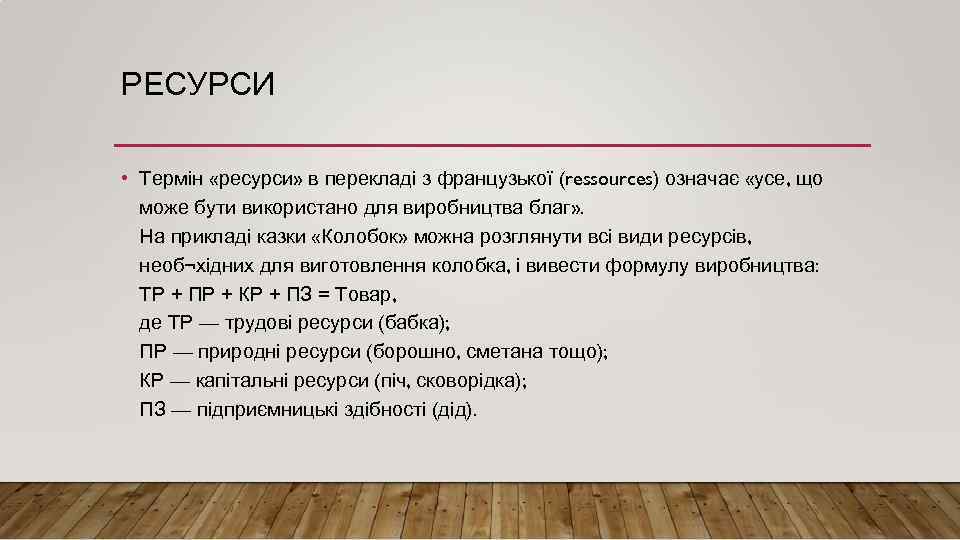 РЕСУРСИ

• Термін «ресурси» в перекладі з французької (ressources) означає «усе, що може бути використано для виробництва благ».
На прикладі казки «Колобок» можна розглянути всі види ресурсів, необ¬хідних для виготовлення колобка, і вивести формулу виробництва:
ТР + ПР + КР + ПЗ = Товар,
де ТР — трудові ресурси (бабка);
ПР — природні ресурси (борошно, сметана тощо);
КР — капітальні ресурси (піч, сковорідка);
ПЗ — підприємницькі здібності (дід).